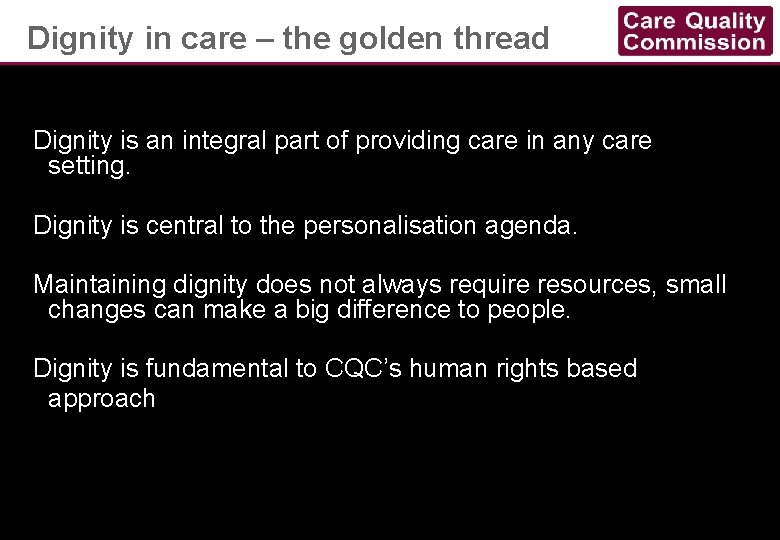 Dignity in care – the golden thread

Care Quality Commission

Dignity is an integral part of providing care in any care setting.

Dignity is central to the personalisation agenda.

Maintaining dignity does not always require resources, small changes can make a big difference to people.

Dignity is fundamental to CQC's human rights based approach